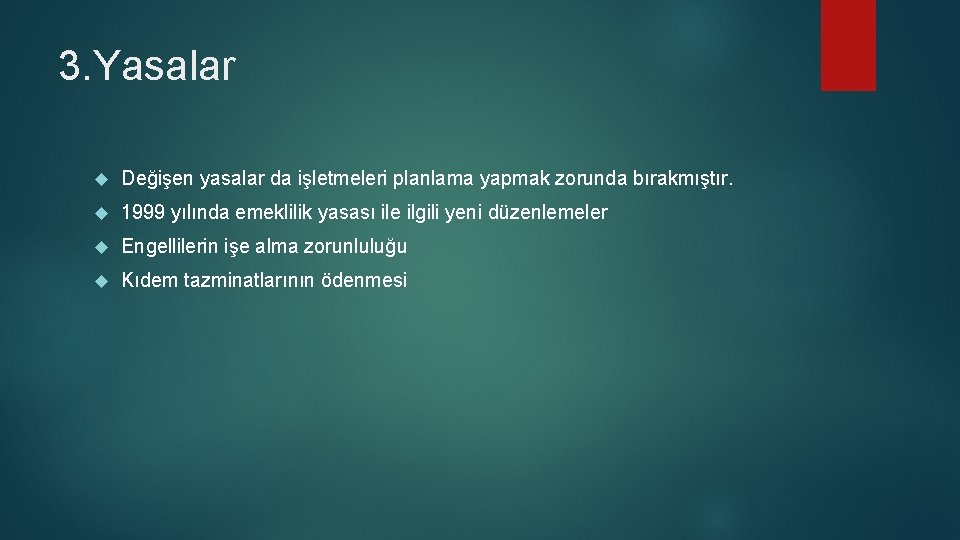 3.Yasalar

Değişen yasalar da işletmeleri planlama yapmak zorunda bırakmıştır.

1999 yılında emeklilik yasası ile ilgili yeni düzenlemeler

Engellilerin işe alma zorunluluğu

Kıdem tazminatlarının ödenmesi